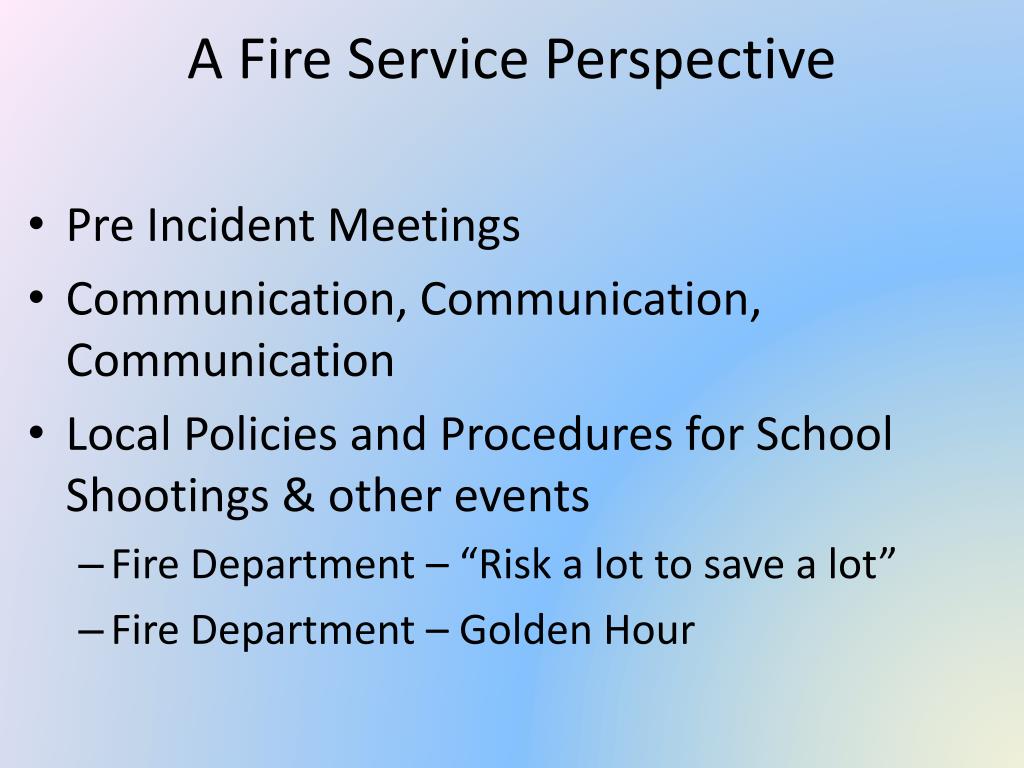 A Fire Service Perspective

• Pre Incident Meetings
• Communication, Communication, Communication
• Local Policies and Procedures for School Shootings & other events
– Fire Department – “Risk a lot to save a lot”
– Fire Department – Golden Hour